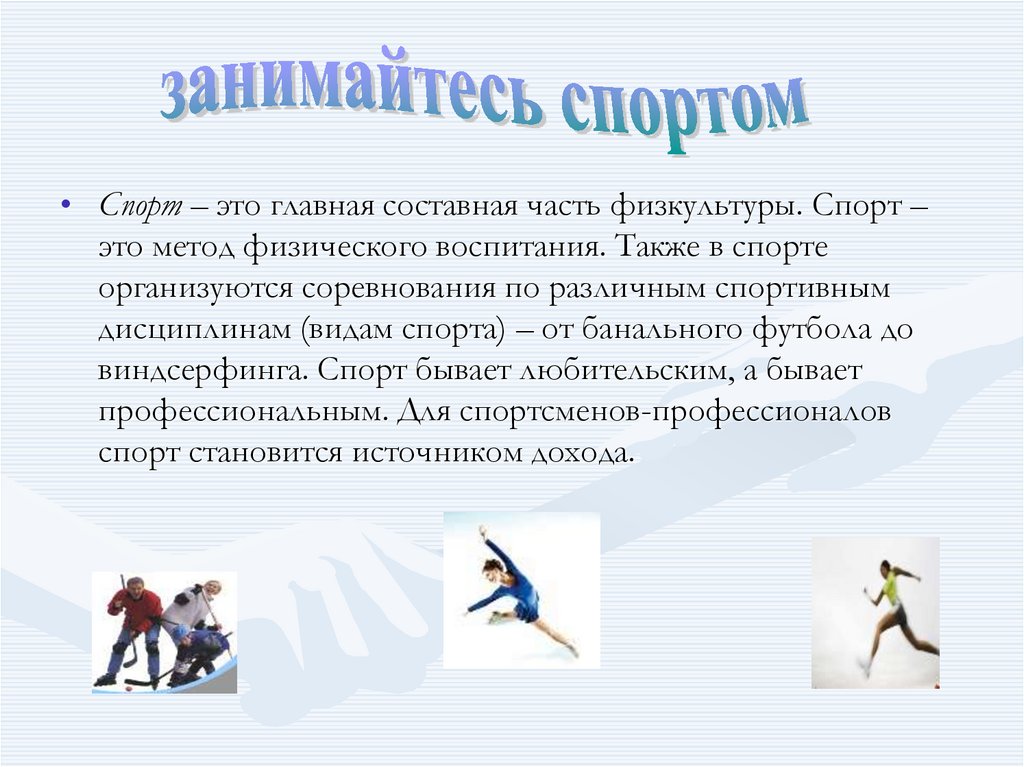 занимайтесь спортом

• Спорт – это главная составная часть физкультуры. Спорт – это метод физического воспитания. Также в спорте организуются соревнования по различным спортивным дисциплинам (видам спорта) – от банального футбола до виндсерфинга. Спорт бывает любительским, а бывает профессиональным. Для спортсменов-профессионалов спорт становится источником дохода.